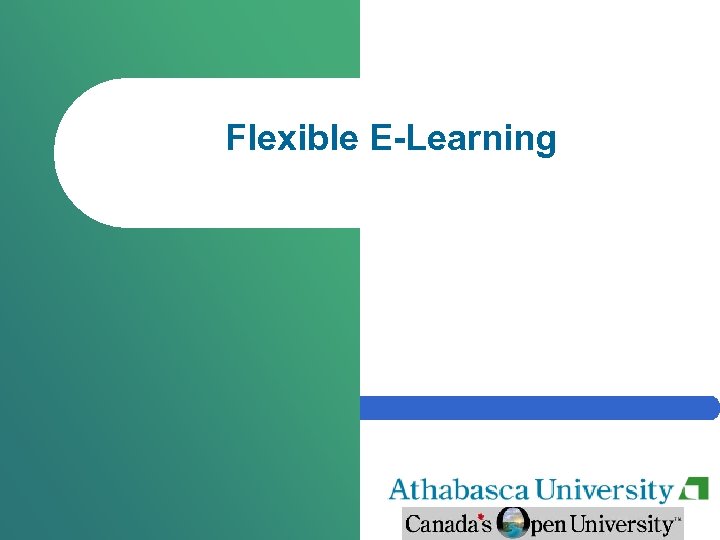 Flexible E-Learning

Athabasca University

Canada's Open University™